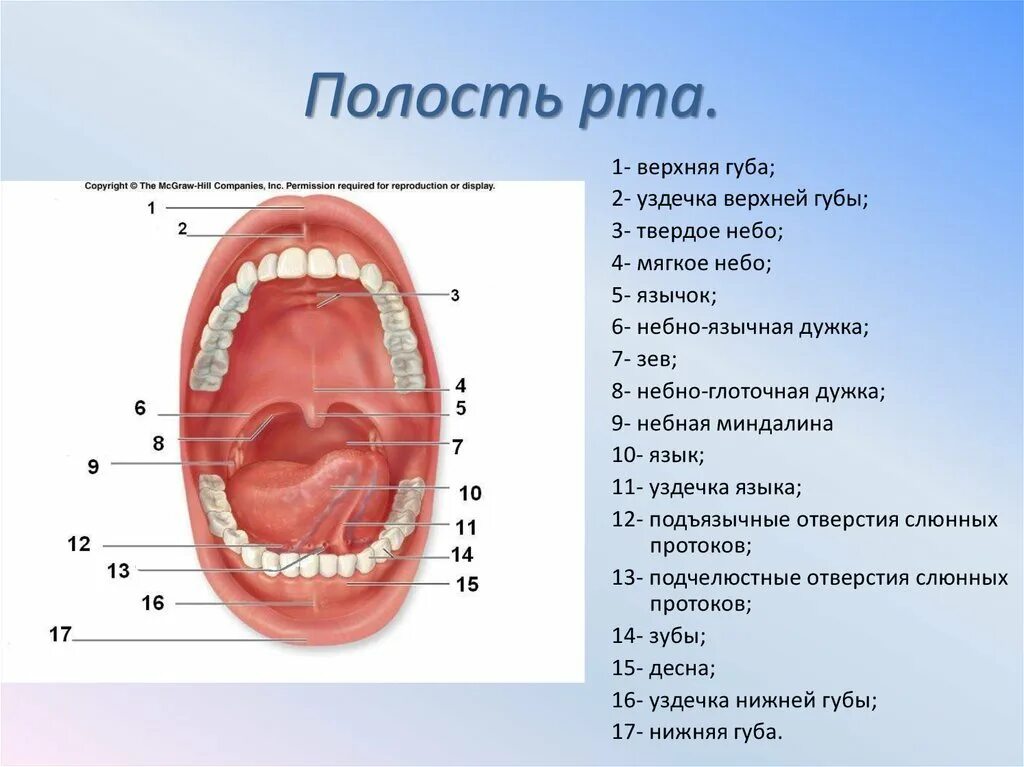 Полость рта.

Copyright © The McGraw-Hill Companies, Inc. Permission required for reproduction or display.

1
2
3
4
5
6
7
8
9
10
11
12
13
14
15
16
17

1- верхняя губа;
2- уздечка верхней губы;
3- твердое небо;
4- мягкое небо;
5- язычок;
6- небно-язычная дужка;
7- зев;
8- небно-глоточная дужка;
9- небная миндалина
10- язык;
11- уздечка языка;
12- подъязычные отверстия слюнных протоков;
13- подчелюстные отверстия слюнных протоков;
14- зубы;
15- десна;
16- уздечка нижней губы;
17- нижняя губа.